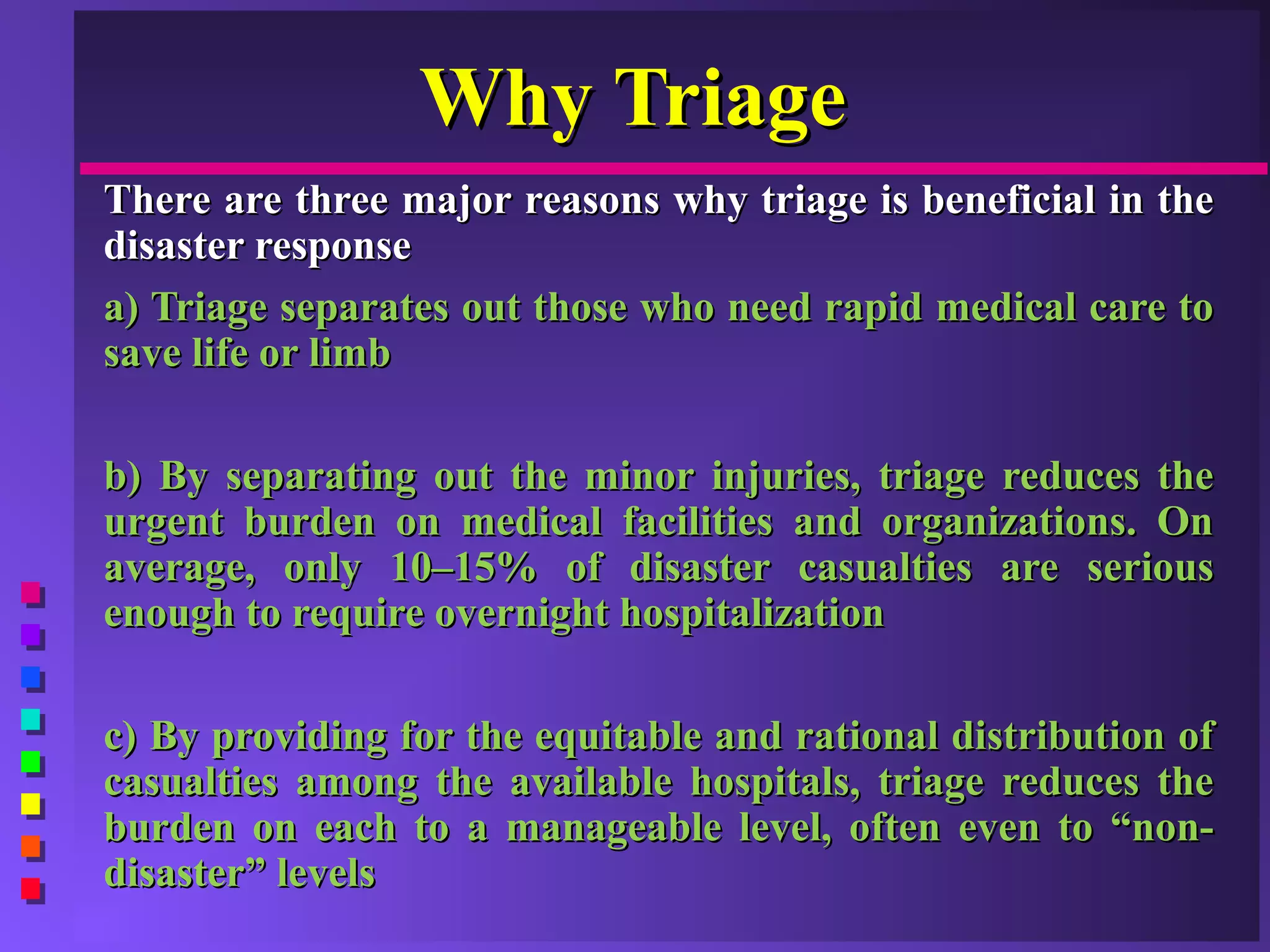 Why Triage

There are three major reasons why triage is beneficial in the disaster response

a) Triage separates out those who need rapid medical care to save life or limb

b) By separating out the minor injuries, triage reduces the urgent burden on medical facilities and organizations. On average, only 10–15% of disaster casualties are serious enough to require overnight hospitalization

c) By providing for the equitable and rational distribution of casualties among the available hospitals, triage reduces the burden on each to a manageable level, often even to “non-disaster” levels